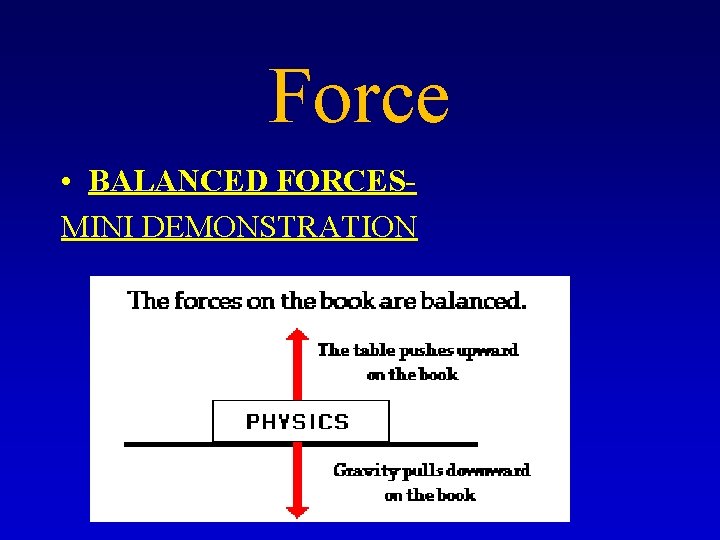 Force

• BALANCED FORCES-
MINI DEMONSTRATION

The forces on the book are balanced.

The table pushes upward on the book

PHYSICS

Gravity pulls downward on the book